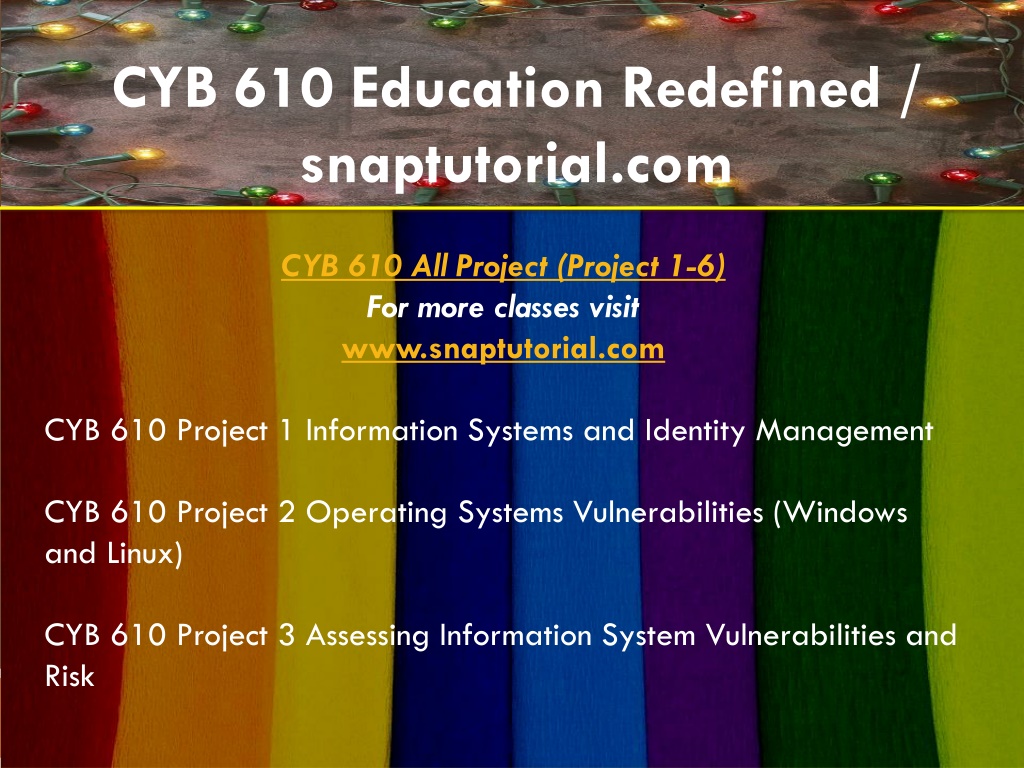 CYB 610 Education Redefined / snaptutorial.com

CYB 610 All Project (Project 1-6)
For more classes visit
www.snaptutorial.com

CYB 610 Project 1 Information Systems and Identity Management

CYB 610 Project 2 Operating Systems Vulnerabilities (Windows and Linux)

CYB 610 Project 3 Assessing Information System Vulnerabilities and Risk